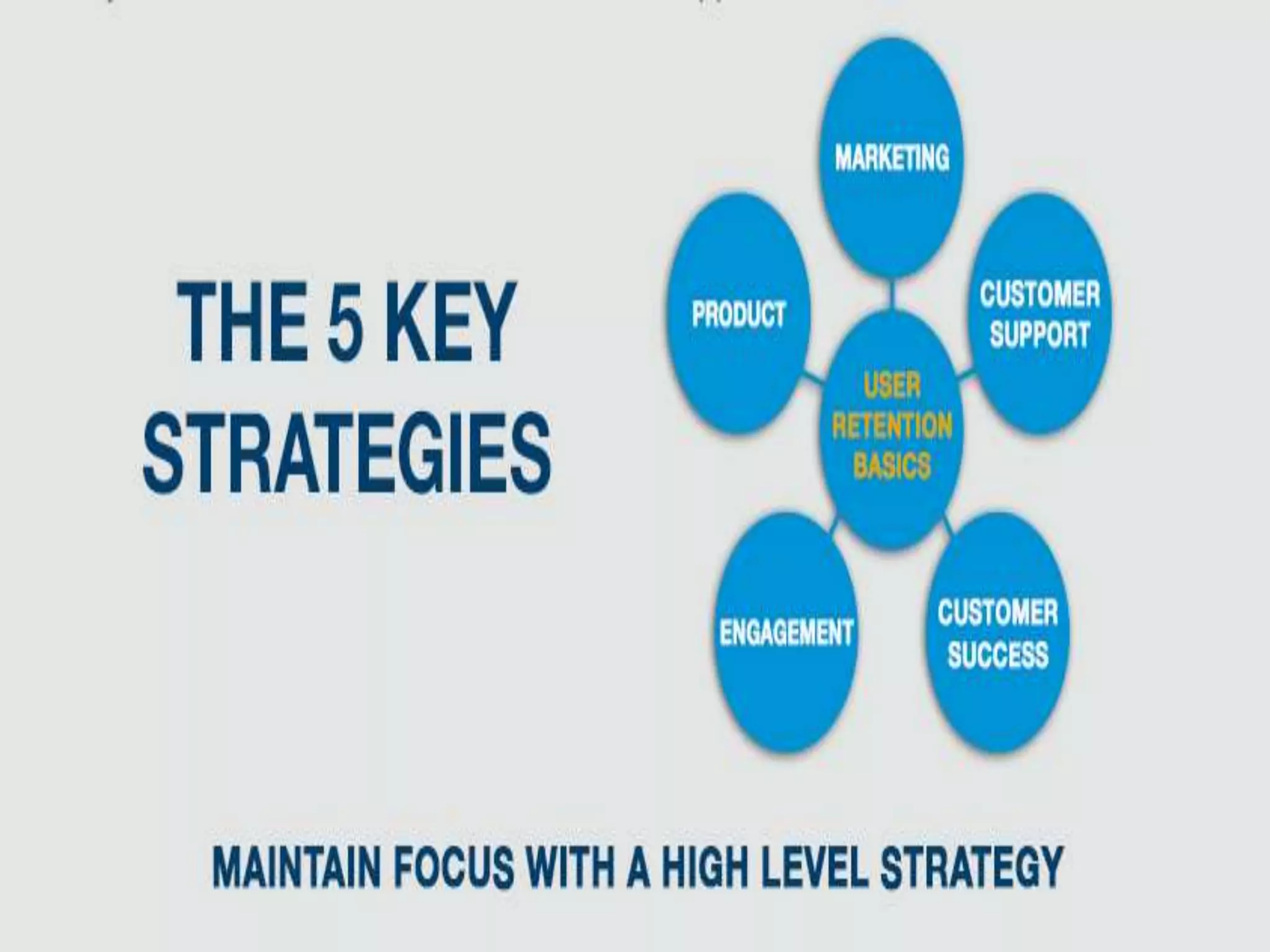 THE 5 KEY STRATEGIES

MARKETING

PRODUCT

CUSTOMER SUPPORT

USER RETENTION BASICS

ENGAGEMENT

CUSTOMER SUCCESS

MAINTAIN FOCUS WITH A HIGH LEVEL STRATEGY